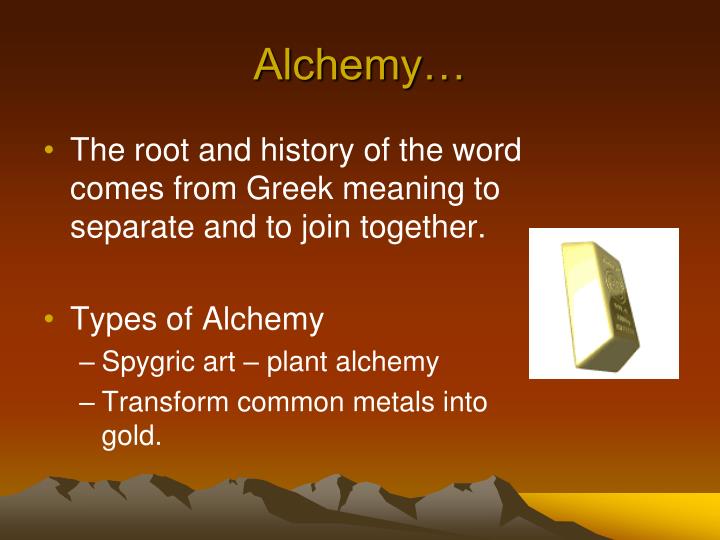 Alchemy…

• The root and history of the word comes from Greek meaning to separate and to join together.

• Types of Alchemy
– Spygric art – plant alchemy
– Transform common metals into gold.